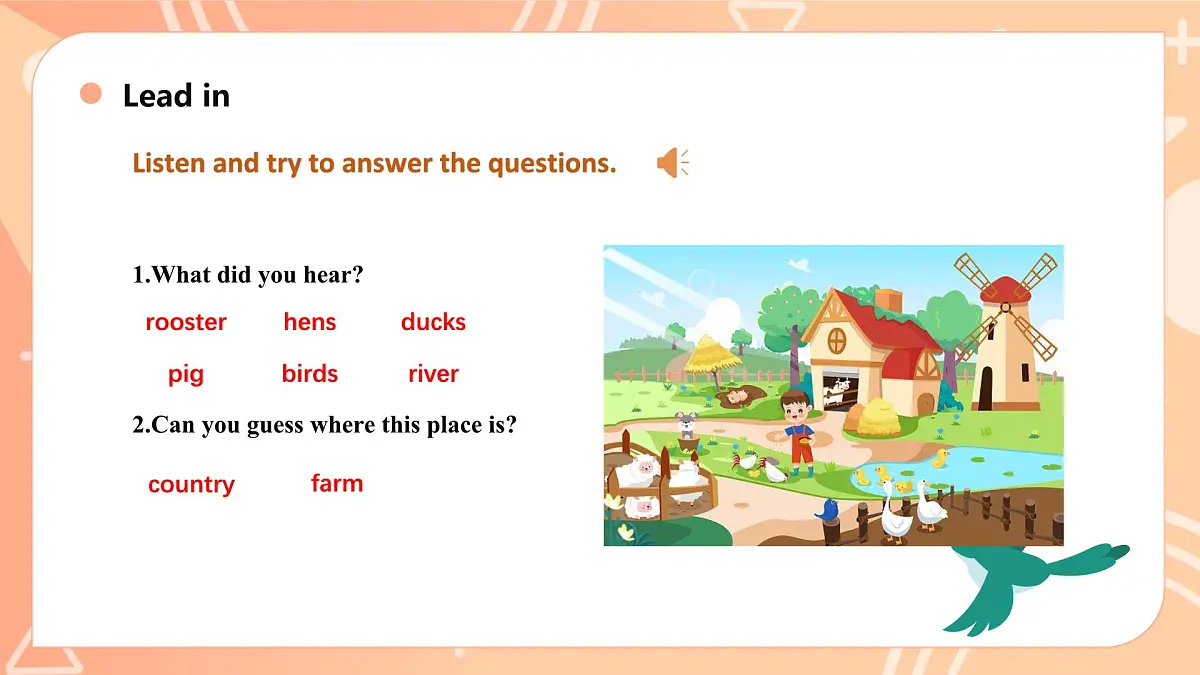 Lead in

Listen and try to answer the questions.

1.What did you hear?

rooster hens ducks

pig birds river

2.Can you guess where this place is?

country farm